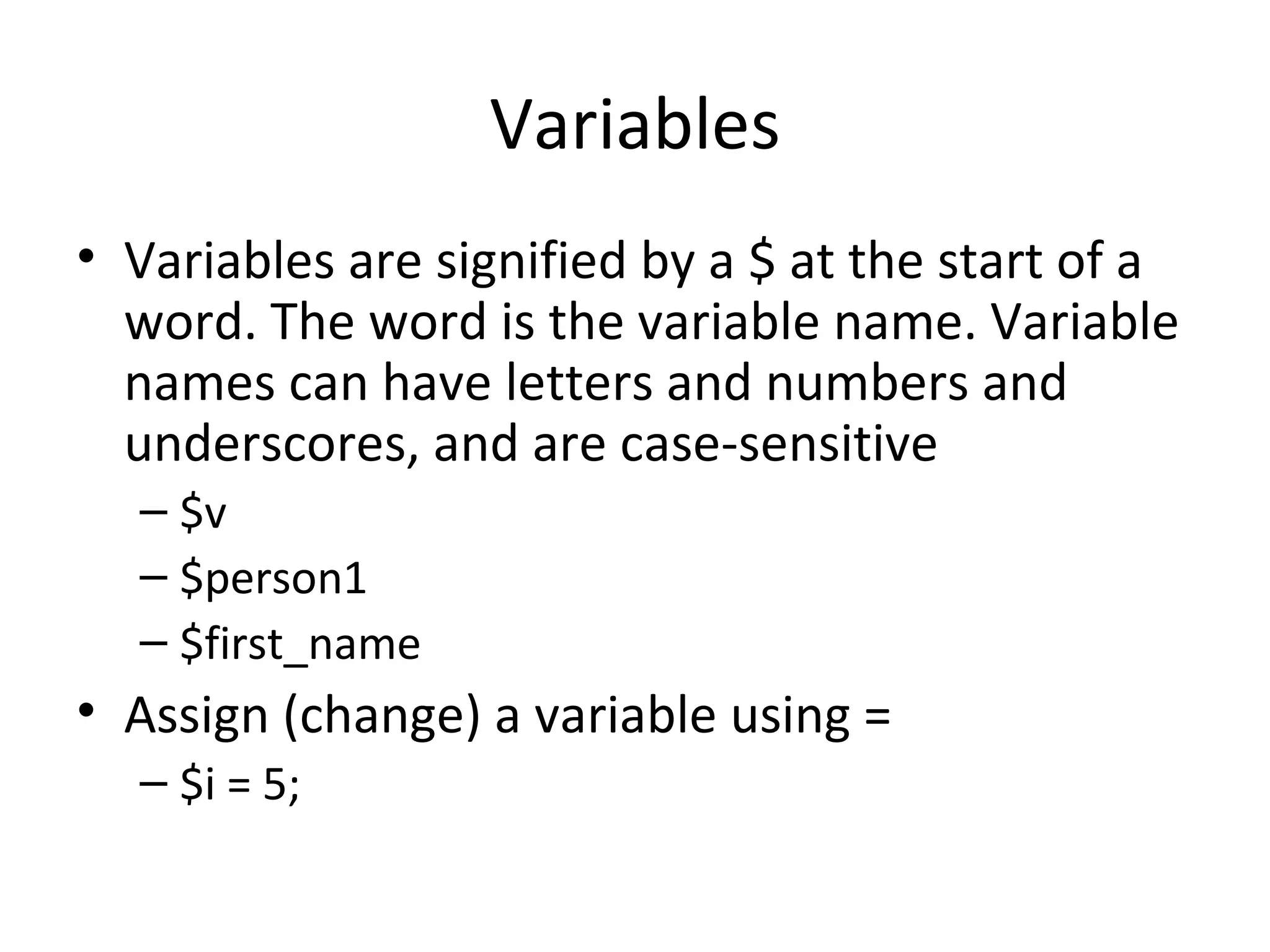 Variables

• Variables are signified by a \$ at the start of a word. The word is the variable name. Variable names can have letters and numbers and underscores, and are case-sensitive
– \$v
– \$person1
– \$first_name
• Assign (change) a variable using =
– \$i = 5;